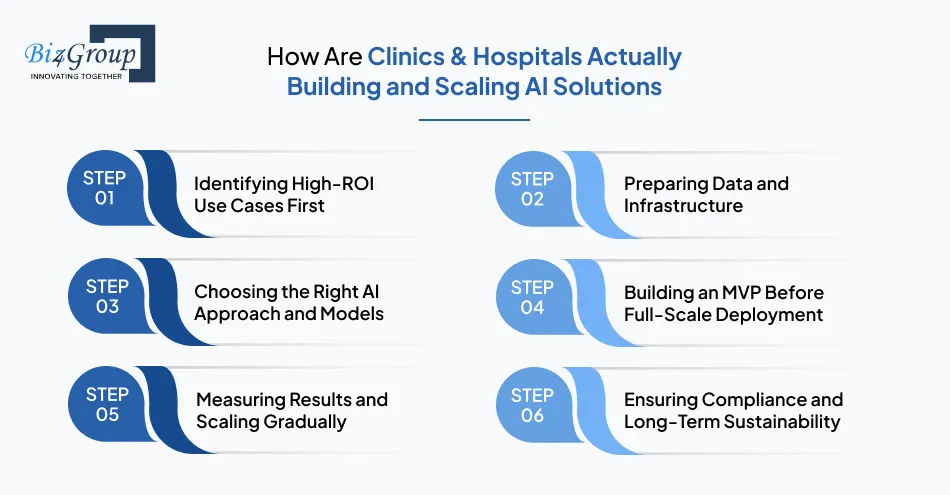 Biz4Group
INNOVATING TOGETHER

How Are Clinics & Hospitals Actually Building and Scaling AI Solutions

STEP 01
Identifying High-ROI Use Cases First

STEP 02
Preparing Data and Infrastructure

STEP 03
Choosing the Right AI Approach and Models

STEP 04
Building an MVP Before Full-Scale Deployment

STEP 05
Measuring Results and Scaling Gradually

STEP 06
Ensuring Compliance and Long-Term Sustainability